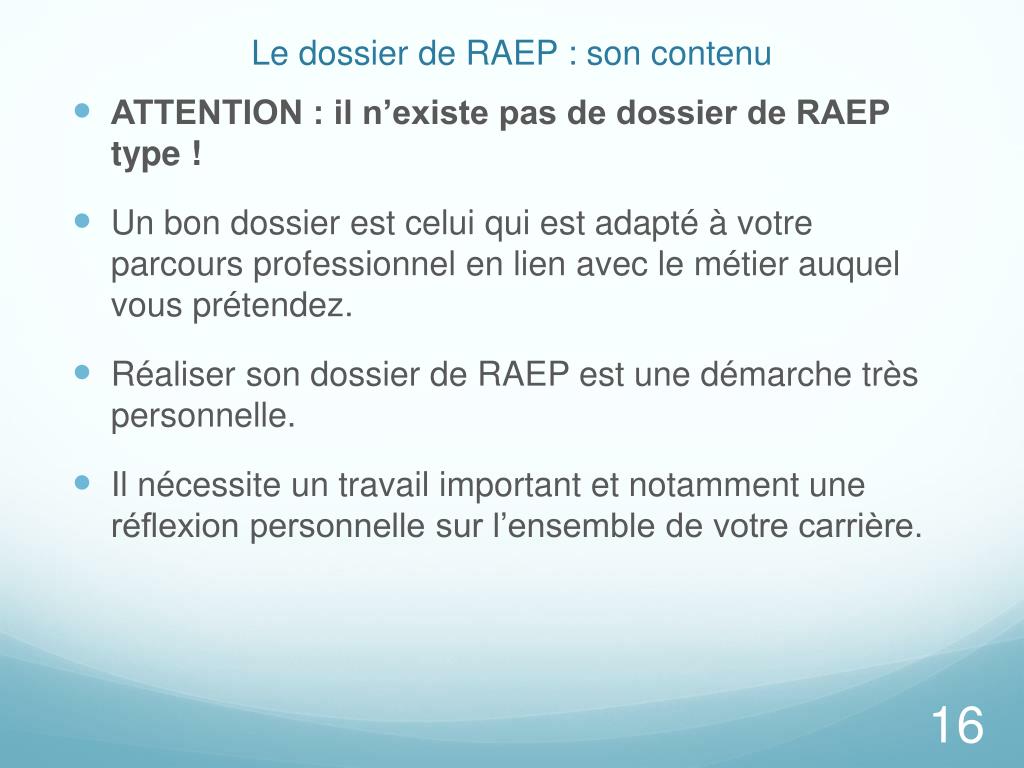 Le dossier de RAEP : son contenu

- ATTENTION : il n’existe pas de dossier de RAEP type !
- Un bon dossier est celui qui est adapté à votre parcours professionnel en lien avec le métier auquel vous prétendez.
- Réaliser son dossier de RAEP est une démarche très personnelle.
- Il nécessite un travail important et notamment une réflexion personnelle sur l’ensemble de votre carrière.

16